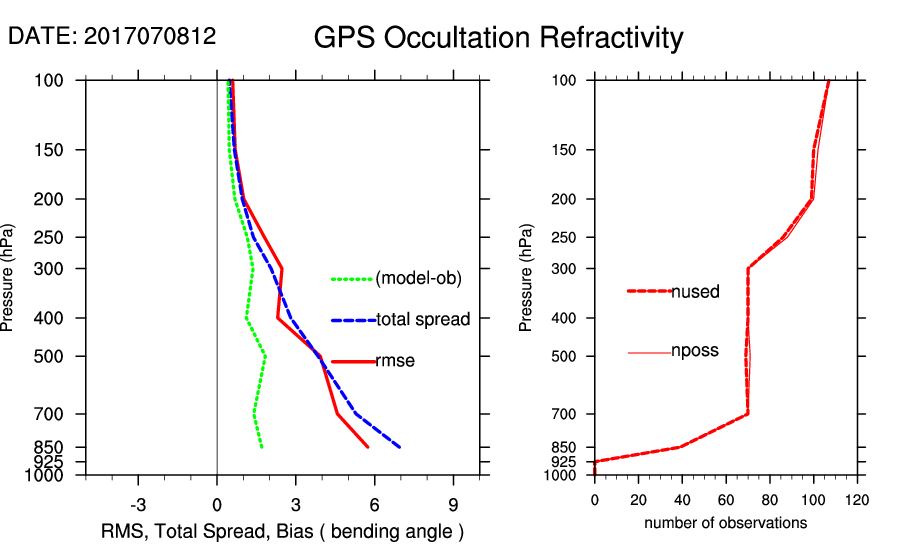 DATE: 2017070812

GPS Occultation Refractivity

Pressure (hPa)

100
150
200
250
300
400
500
700
850
925
1000

(model-ob)
total spread
rmse

-3
0
3
6
9

RMS, Total Spread, Bias ( bending angle )

Pressure (hPa)

100
150
200
250
300
400
500
700
850
925
1000

nused
nposs

0
20
40
60
80
100
120

number of observations